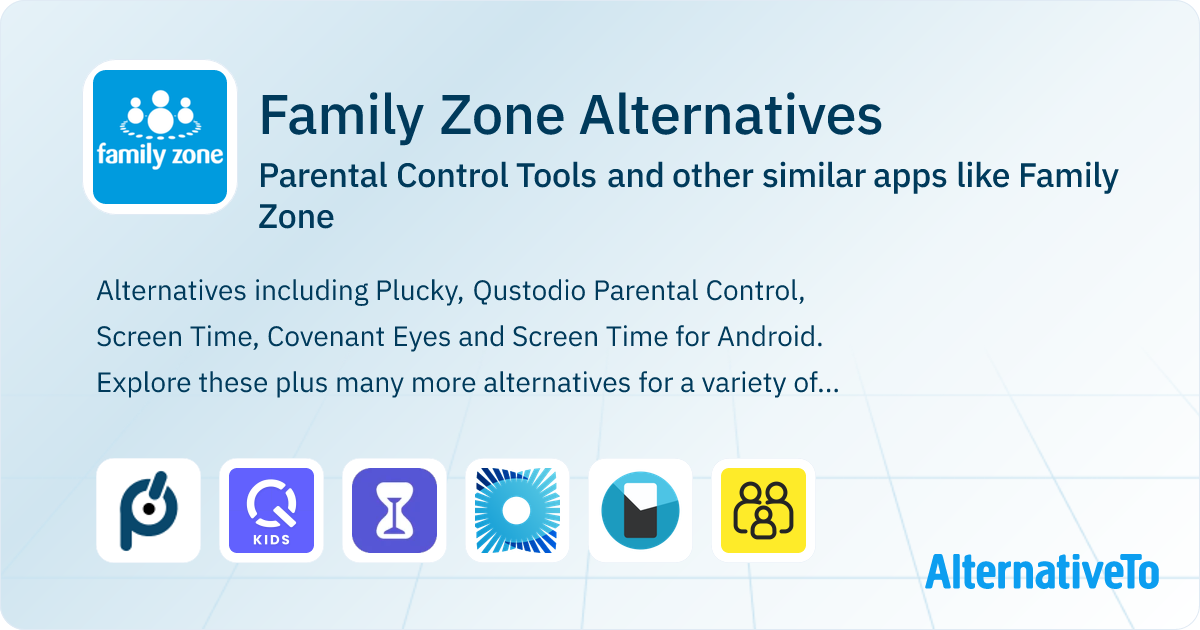 family zone

Family Zone Alternatives

Parental Control Tools and other similar apps like Family Zone

Alternatives including Plucky, Qustodio Parental Control, Screen Time, Covenant Eyes and Screen Time for Android. Explore these plus many more alternatives for a variety of...

KIDS

AlternativeTo